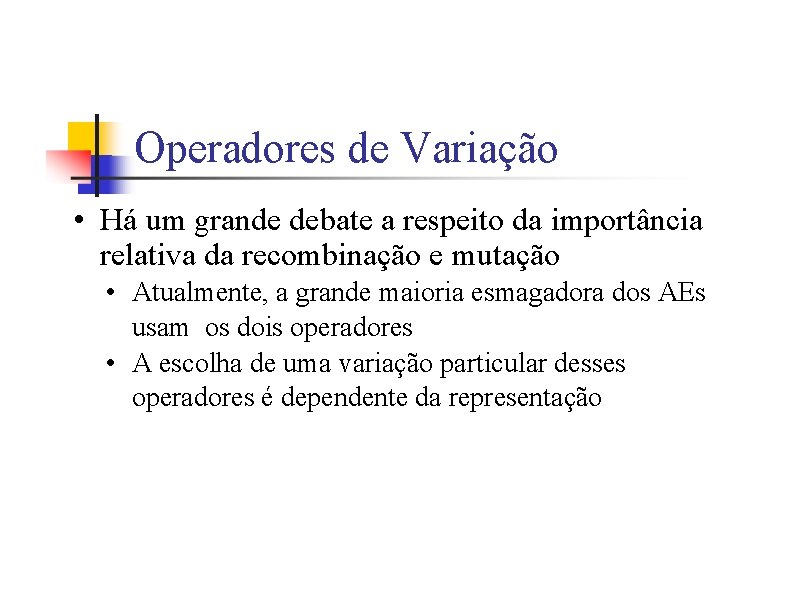 Operadores de Variação

• Há um grande debate a respeito da importância relativa da recombinação e mutação
  • Atualmente, a grande maioria esmagadora dos AEs usam  os dois operadores
  • A escolha de uma variação particular desses operadores é dependente da representação